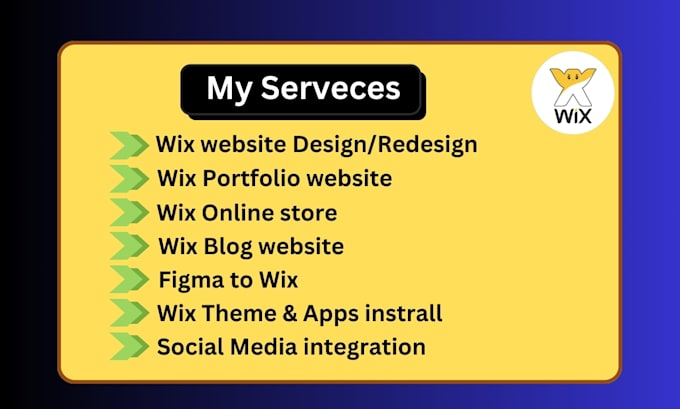 My Serveces

WiX

Wix website Design/Redesign
Wix Portfolio website
Wix Online store
Wix Blog website
Figma to Wix
Wix Theme & Apps instrall
Social Media integration